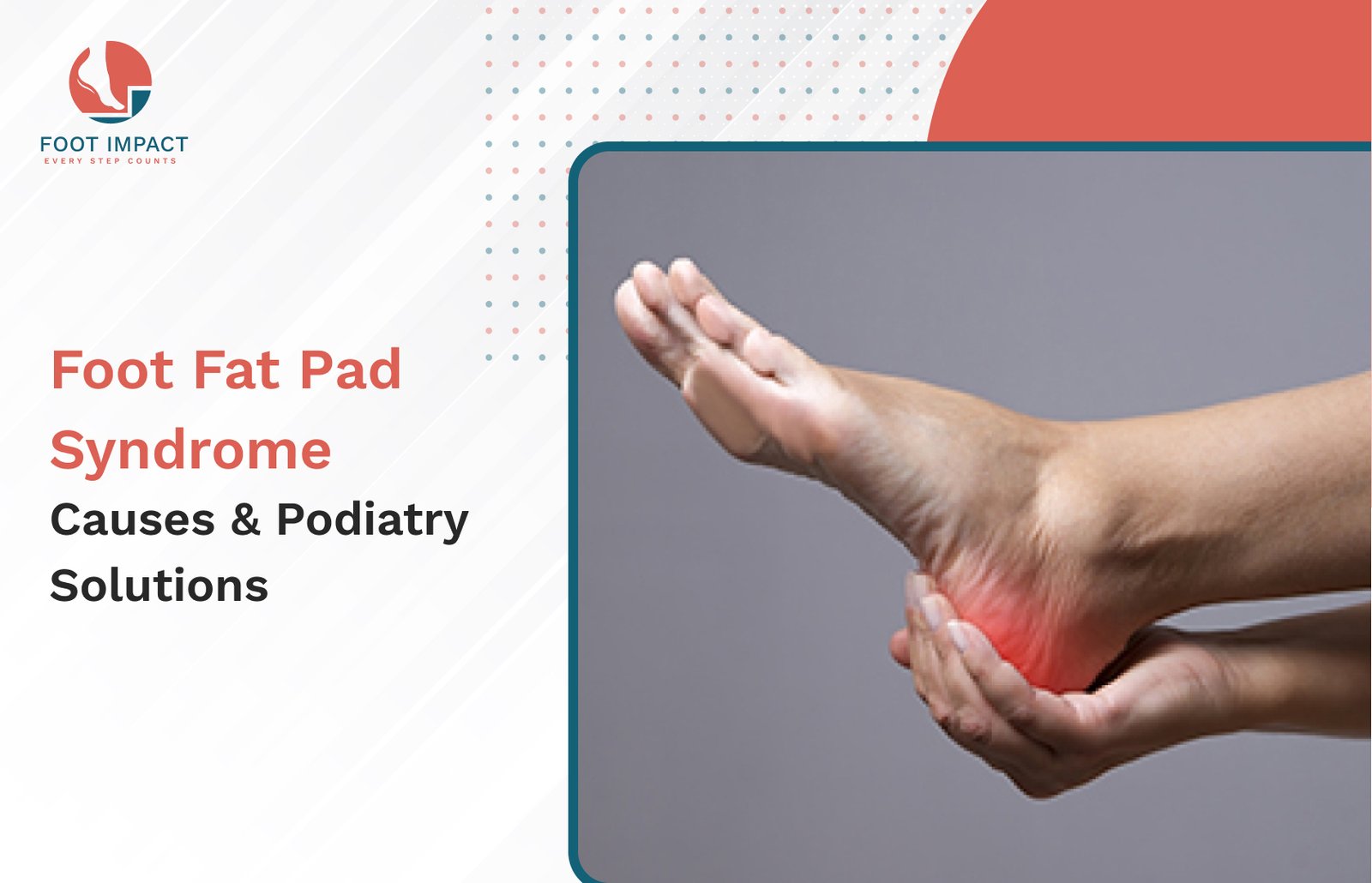 FOOT IMPACT
EVERY STEP COUNTS

Foot Fat Pad Syndrome
Causes & Podiatry Solutions